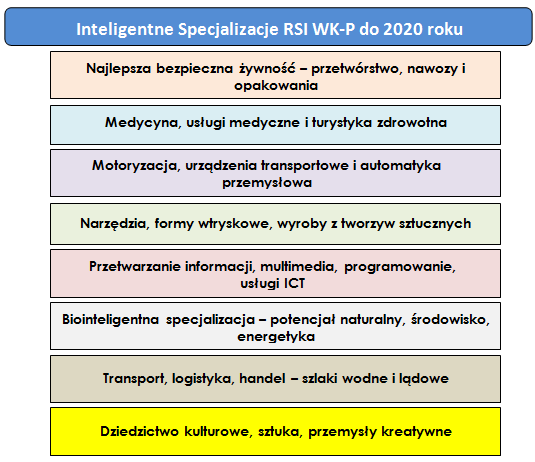 Inteligentne Specjalizacje RSI WK-P do 2020 roku

Najlepsza bezpieczna żywność – przetwórstwo, nawozy i opakowania

Medycyna, usługi medyczne i turystyka zdrowotna

Motoryzacja, urządzenia transportowe i automatyka przemysłowa

Narzędzia, formy wtryskowe, wyroby z tworzyw sztucznych

Przetwarzanie informacji, multimedia, programowanie, usługi ICT

Biointeligentna specjalizacja – potencjał naturalny, środowisko, energetyka

Transport, logistyka, handel – szlaki wodne i lądowe

Dziedzictwo kulturowe, sztuka, przemysły kreatywne